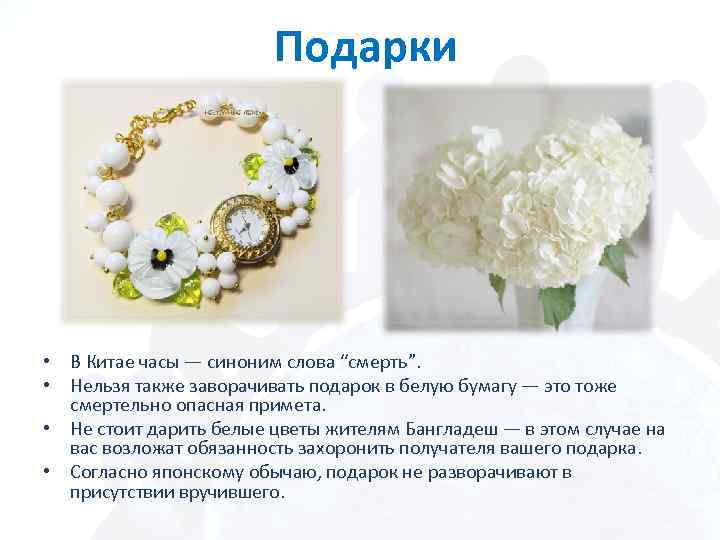 Подарки

• В Китае часы — синоним слова “смерть”.
• Нельзя также заворачивать подарок в белую бумагу — это тоже смертельно опасная примета.
• Не стоит дарить белые цветы жителям Бангладеш — в этом случае на вас возложат обязанность захоронить получателя вашего подарка.
• Согласно японскому обычаю, подарок не разворачивают в присутствии вручившего.